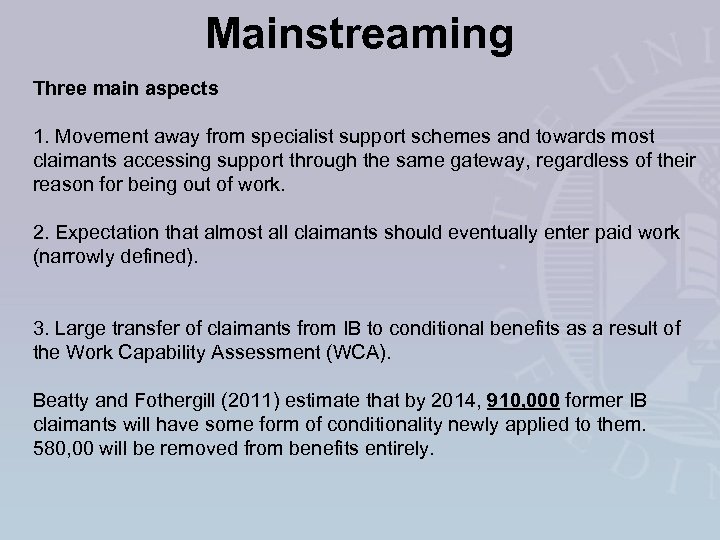 Mainstreaming

Three main aspects

1. Movement away from specialist support schemes and towards most claimants accessing support through the same gateway, regardless of their reason for being out of work.

2. Expectation that almost all claimants should eventually enter paid work (narrowly defined).

3. Large transfer of claimants from IB to conditional benefits as a result of the Work Capability Assessment (WCA).

Beatty and Fothergill (2011) estimate that by 2014, 910,000 former IB claimants will have some form of conditionality newly applied to them. 580,00 will be removed from benefits entirely.